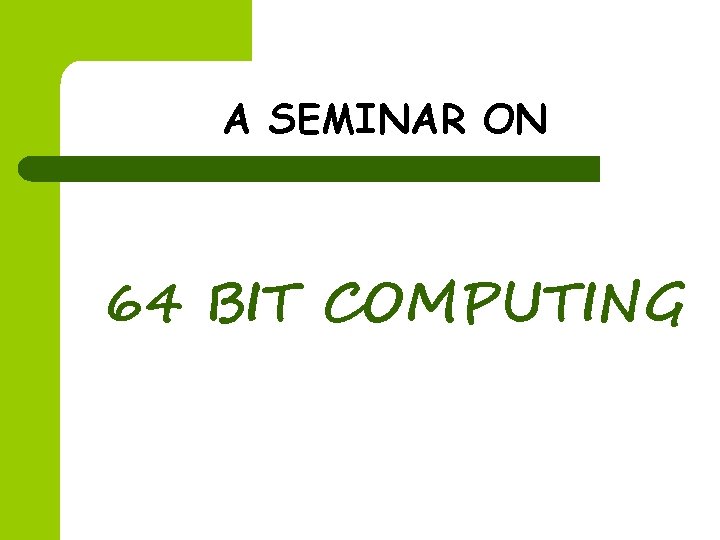 A SEMINAR ON

64 BIT COMPUTING